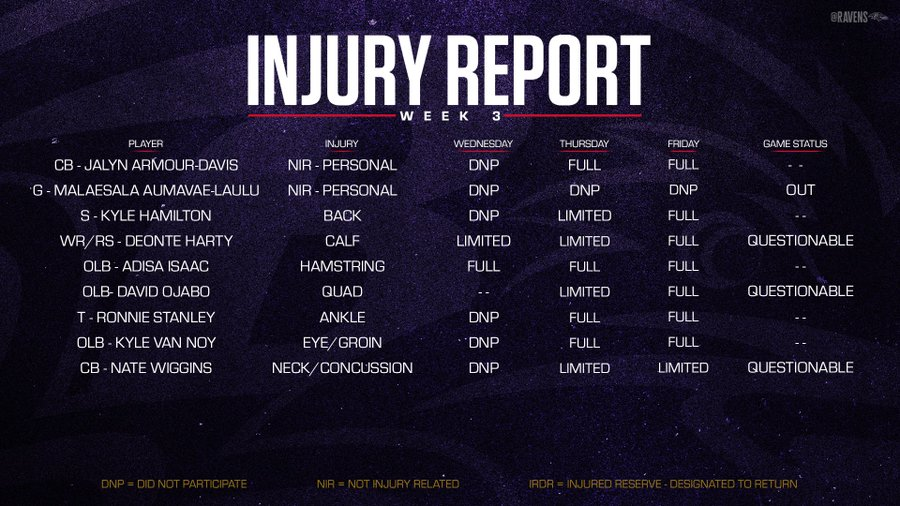 @RAVENS

INJURY REPORT
WEEK 3

| PLAYER | INJURY | WEDNESDAY | THURSDAY | FRIDAY | GAME STATUS |
|---|---|---|---|---|---|
| CB - JALYN ARMOUR-DAVIS | NIR - PERSONAL | DNP | FULL | FULL | - - |
| G - MALAESALA AUMAVAE-LAULU | NIR - PERSONAL | DNP | DNP | DNP | OUT |
| S - KYLE HAMILTON | BACK | DNP | LIMITED | FULL | - - |
| WR/RS - DEONTE HARTY | CALF | LIMITED | LIMITED | FULL | QUESTIONABLE |
| OLB - ADISA ISAAC | HAMSTRING | FULL | FULL | FULL | - - |
| OLB- DAVID OJABO | QUAD | - - | LIMITED | FULL | QUESTIONABLE |
| T - RONNIE STANLEY | ANKLE | DNP | FULL | FULL | - - |
| OLB - KYLE VAN NOY | EYE/GROIN | DNP | FULL | FULL | - - |
| CB - NATE WIGGINS | NECK/CONCUSSION | DNP | LIMITED | LIMITED | QUESTIONABLE |

DNP = DID NOT PARTICIPATE NIR = NOT INJURY RELATED IRDR = INJURED RESERVE - DESIGNATED TO RETURN